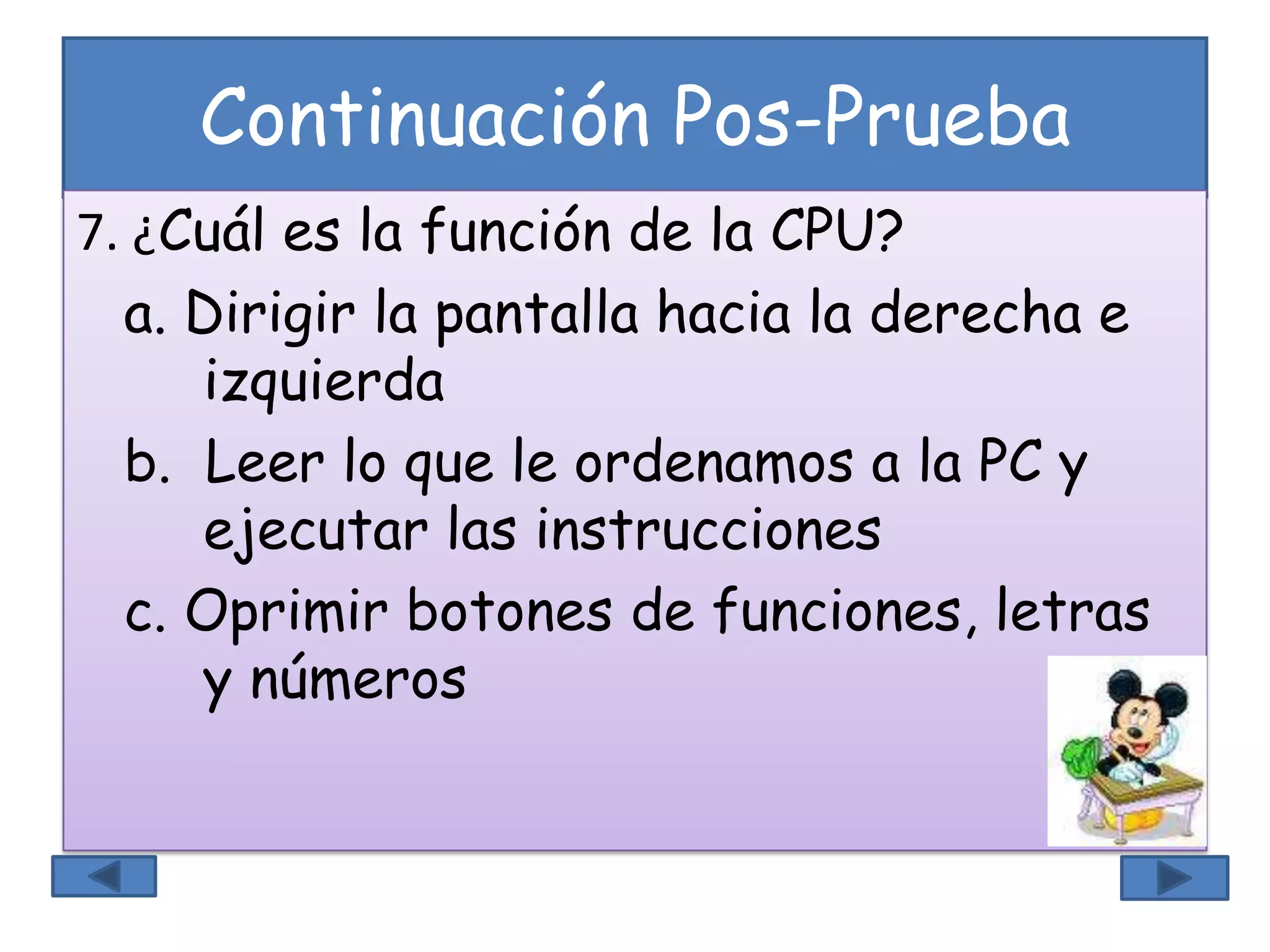 Continuación Pos-Prueba

7. ¿Cuál es la función de la CPU?

a. Dirigir la pantalla hacia la derecha e izquierda

b. Leer lo que le ordenamos a la PC y ejecutar las instrucciones

c. Oprimir botones de funciones, letras y números